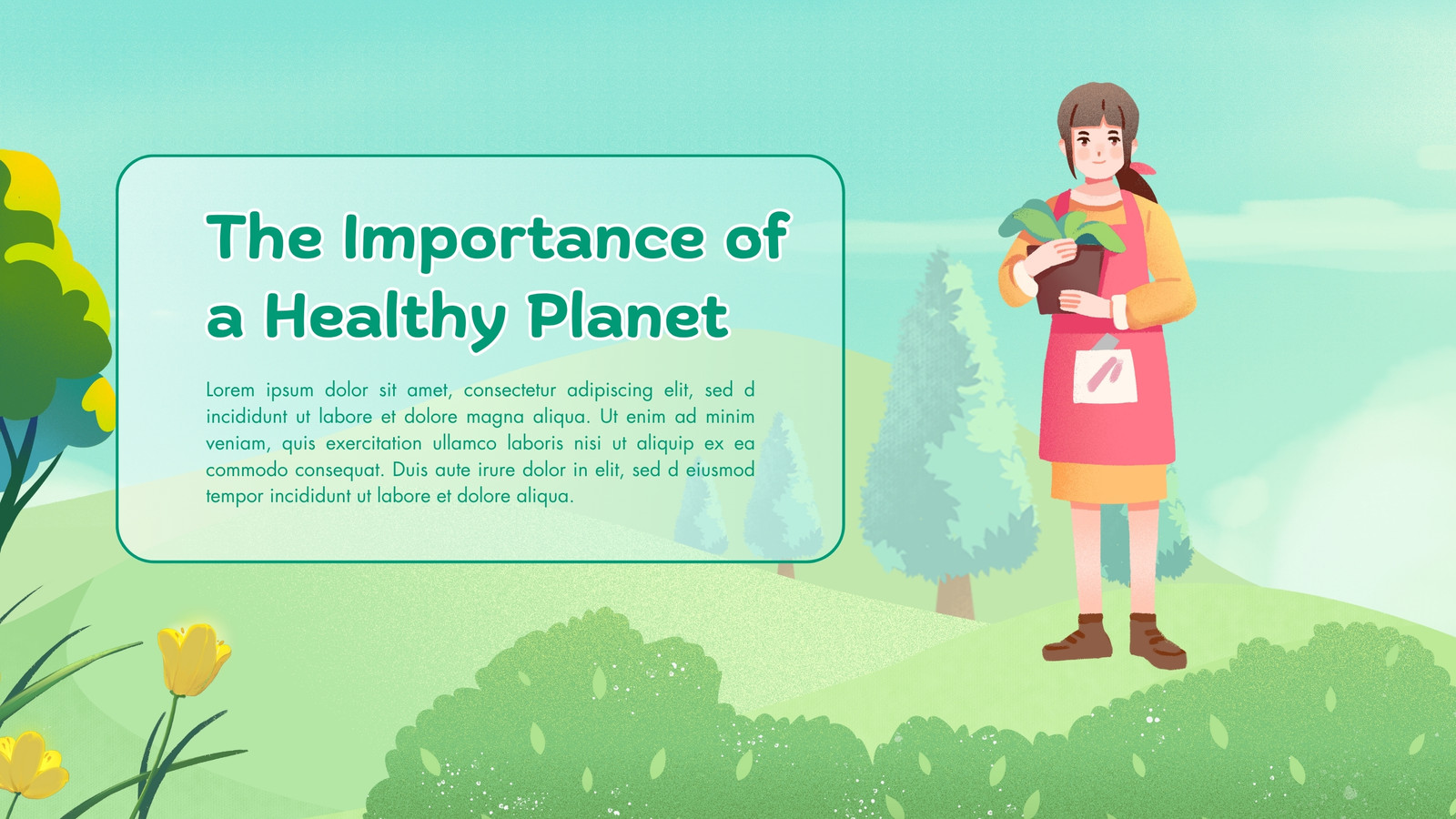 The Importance of a Healthy Planet

Lorem ipsum dolor sit amet, consectetur adipiscing elit, sed d incididunt ut labore et dolore magna aliqua. Ut enim ad minim veniam, quis exercitation ullamco laboris nisi ut aliquip ex ea commodo consequat. Duis aute irure dolor in elit, sed d eiusmod tempor incididunt ut labore et dolore aliqua.